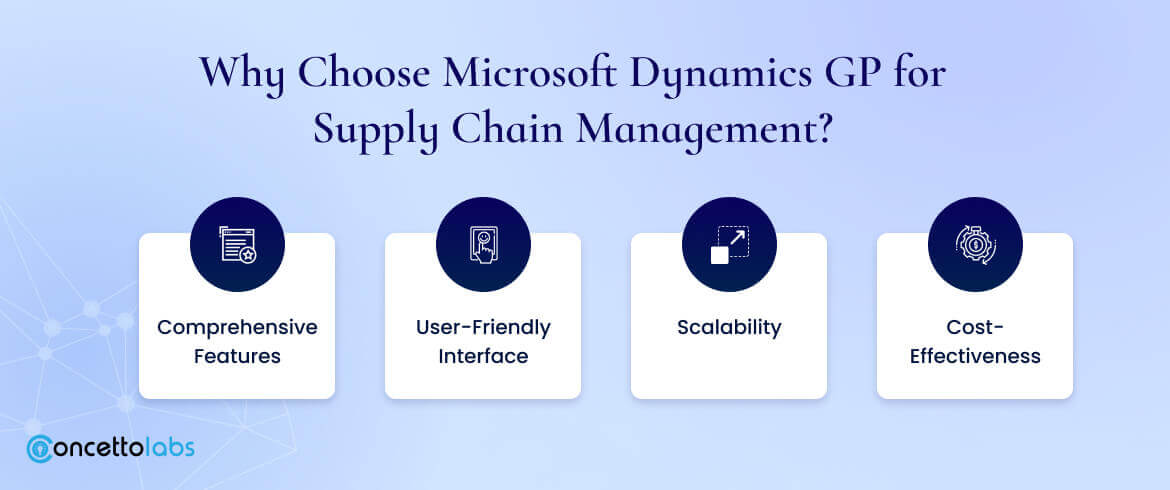 Why Choose Microsoft Dynamics GP for Supply Chain Management?

Comprehensive Features

User-Friendly Interface

Scalability

Cost-Effectiveness

concettolabs